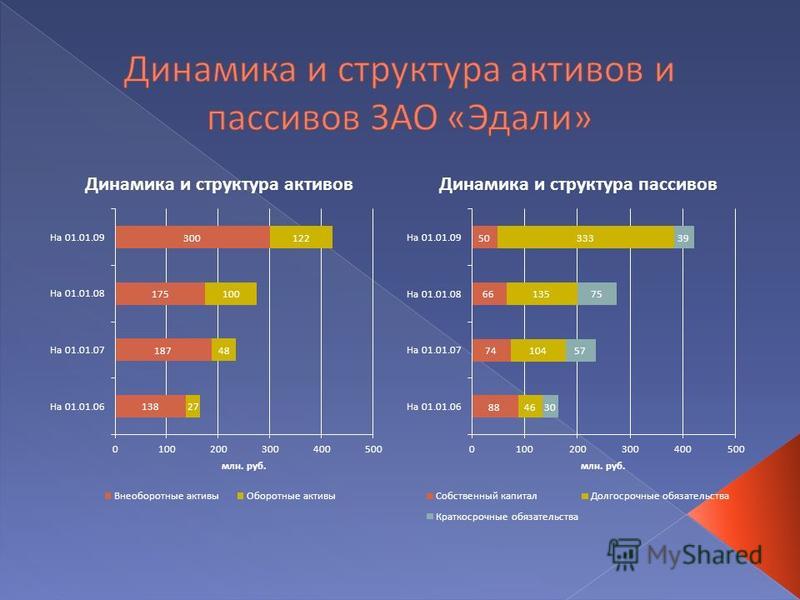 Динамика и структура активов и пассивов ЗАО «Эдали»

Динамика и структура активов

На 01.01.09 300 122
На 01.01.08 175 100
На 01.01.07 187 48
На 01.01.06 138 27

0 100 200 300 400 500
млн. руб.

Внеоборотные активы Оборотные активы

Динамика и структура пассивов

На 01.01.09 50 333 39
На 01.01.08 66 135 75
На 01.01.07 74 104 57
На 01.01.06 88 46 30

0 100 200 300 400 500
млн. руб.

Собственный капитал Долгосрочные обязательства
Краткосрочные обязательства

MyShared